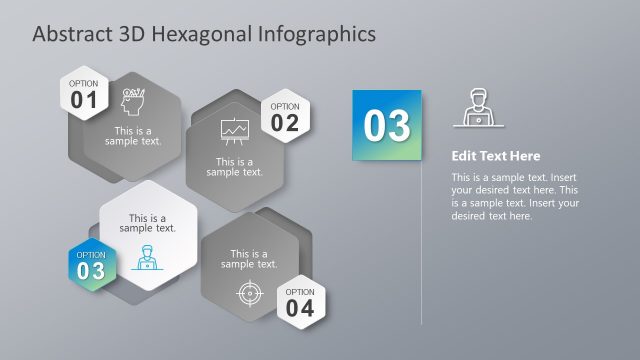 Abstract 3D Hexagonal Infographics

OPTION
01

This is a sample text.

OPTION
02

This is a sample text.

This is a sample text.

OPTION
03

This is a sample text.

OPTION
04

03

Edit Text Here

This is a sample text. Insert your desired text here. This is a sample text. Insert your desired text here.